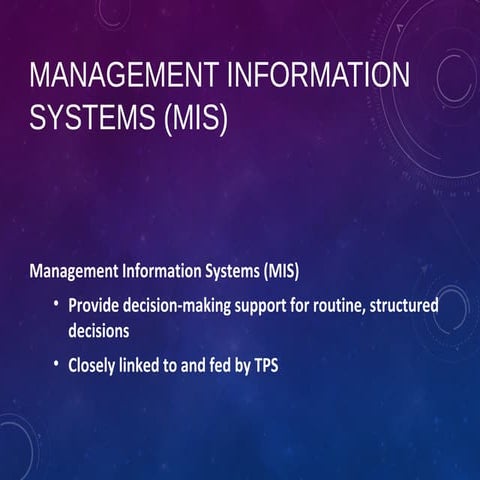 MANAGEMENT INFORMATION SYSTEMS (MIS)

Management Information Systems (MIS)

• Provide decision-making support for routine, structured decisions

• Closely linked to and fed by TPS